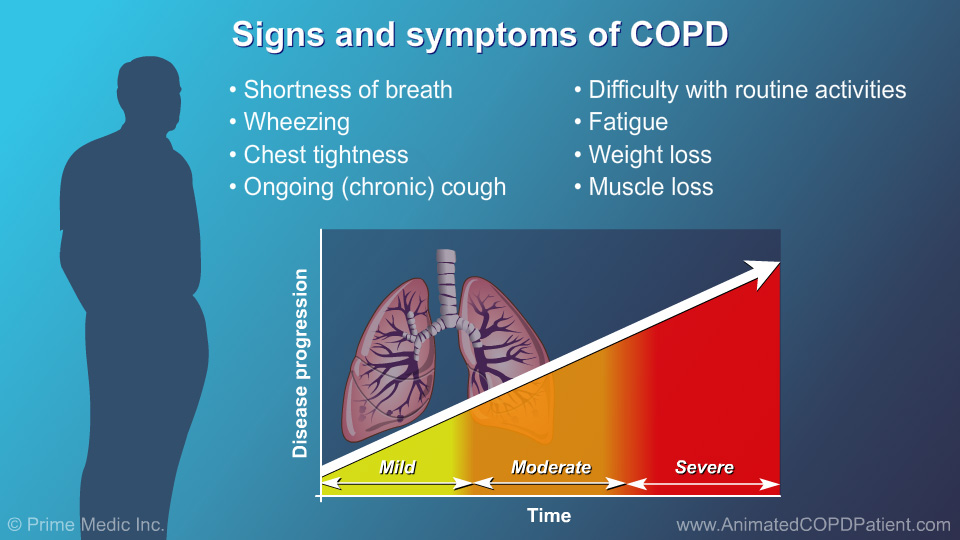 Signs and symptoms of COPD

• Shortness of breath
• Wheezing
• Chest tightness
• Ongoing (chronic) cough

• Difficulty with routine activities
• Fatigue
• Weight loss
• Muscle loss

Disease progression

Mild
Moderate
Severe

Time

© Prime Medic Inc.

www.AnimatedCOPDPatient.com